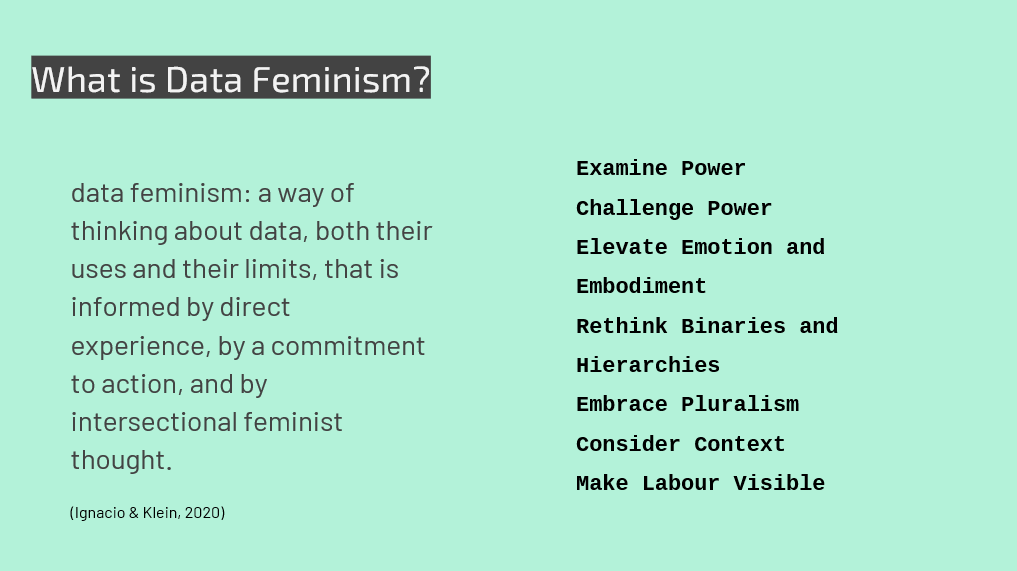 What is Data Feminism?

data feminism: a way of thinking about data, both their uses and their limits, that is informed by direct experience, by a commitment to action, and by intersectional feminist thought.

(Ignacio & Klein, 2020)

Examine Power
Challenge Power
Elevate Emotion and Embodiment
Rethink Binaries and Hierarchies
Embrace Pluralism
Consider Context
Make Labour Visible